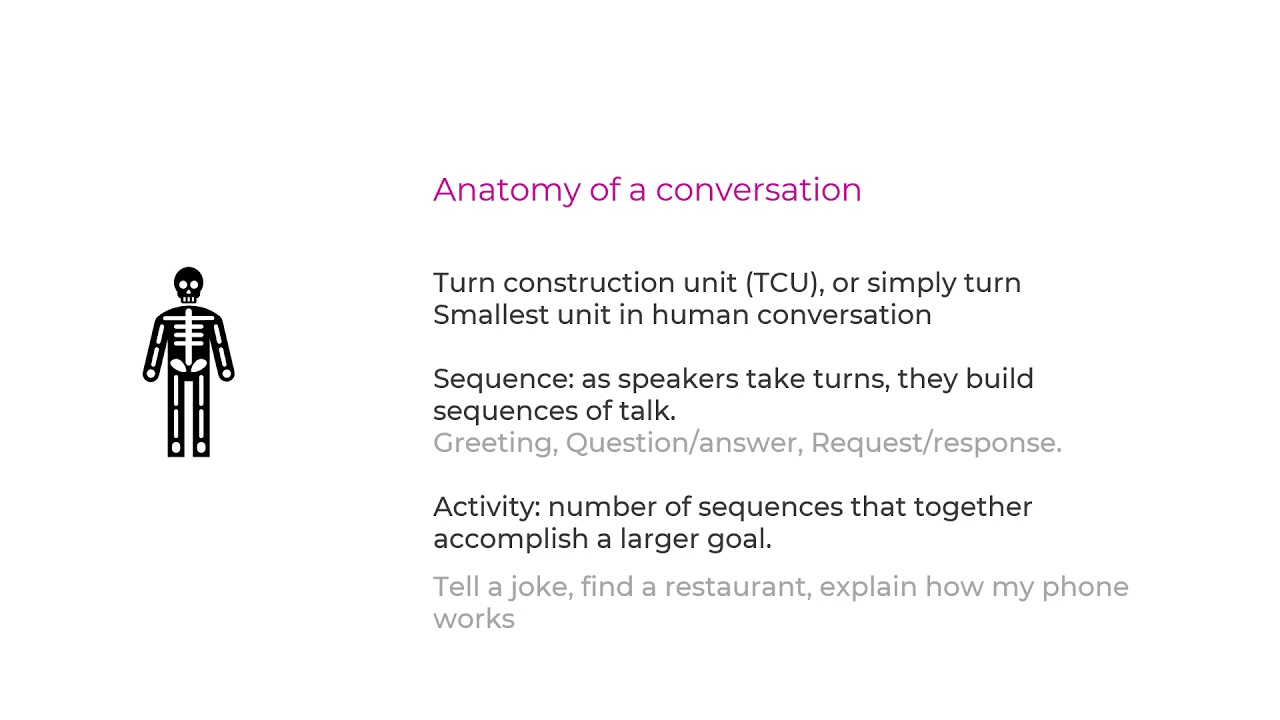 Anatomy of a conversation

Turn construction unit (TCU), or simply turn
Smallest unit in human conversation

Sequence: as speakers take turns, they build sequences of talk.
Greeting, Question/answer, Request/response.

Activity: number of sequences that together accomplish a larger goal.

Tell a joke, find a restaurant, explain how my phone works